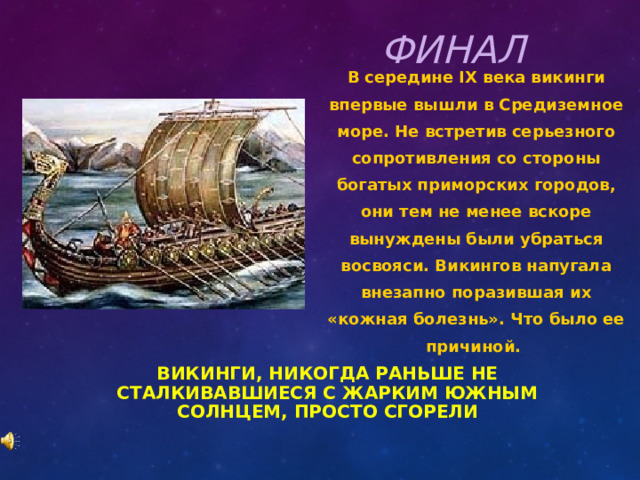 ФИНАЛ

В середине IX века викинги впервые вышли в Средиземное море. Не встретив серьезного сопротивления со стороны богатых приморских городов, они тем не менее вскоре вынуждены были убраться восвояси. Викингов напугала внезапно поразившая их «кожная болезнь». Что было ее причиной.

ВИКИНГИ, НИКОГДА РАНЬШЕ НЕ СТАЛКИВАВШИЕСЯ С ЖАРКИМ ЮЖНЫМ СОЛНЦЕМ, ПРОСТО СГОРЕЛИ